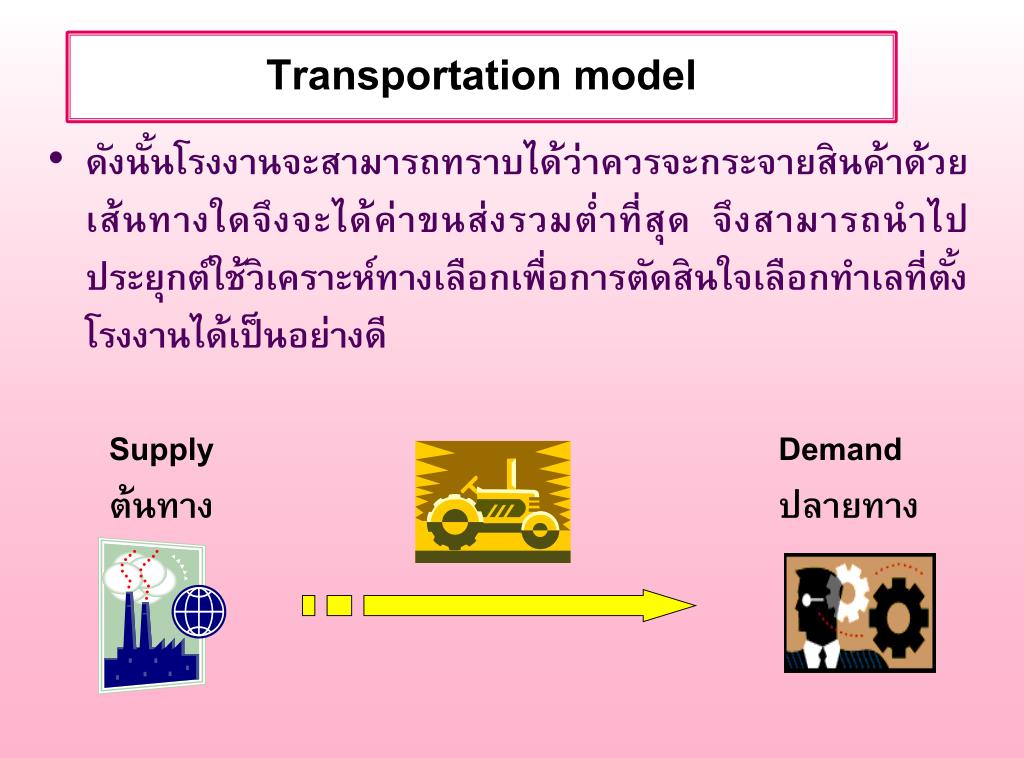 Transportation model

• ดังนั้นโรงงานจะสามารถทราบได้ว่าควรจะกระจายสินค้าด้วยเส้นทางใดจึงจะได้ค่าขนส่งรวมต่ำที่สุด จึงสามารถนำไปประยุกต์ใช้วิเคราะห์ทางเลือกเพื่อการตัดสินใจเลือกทำเลที่ตั้งโรงงานได้เป็นอย่างดี

Supply
ต้นทาง

Demand
ปลายทาง